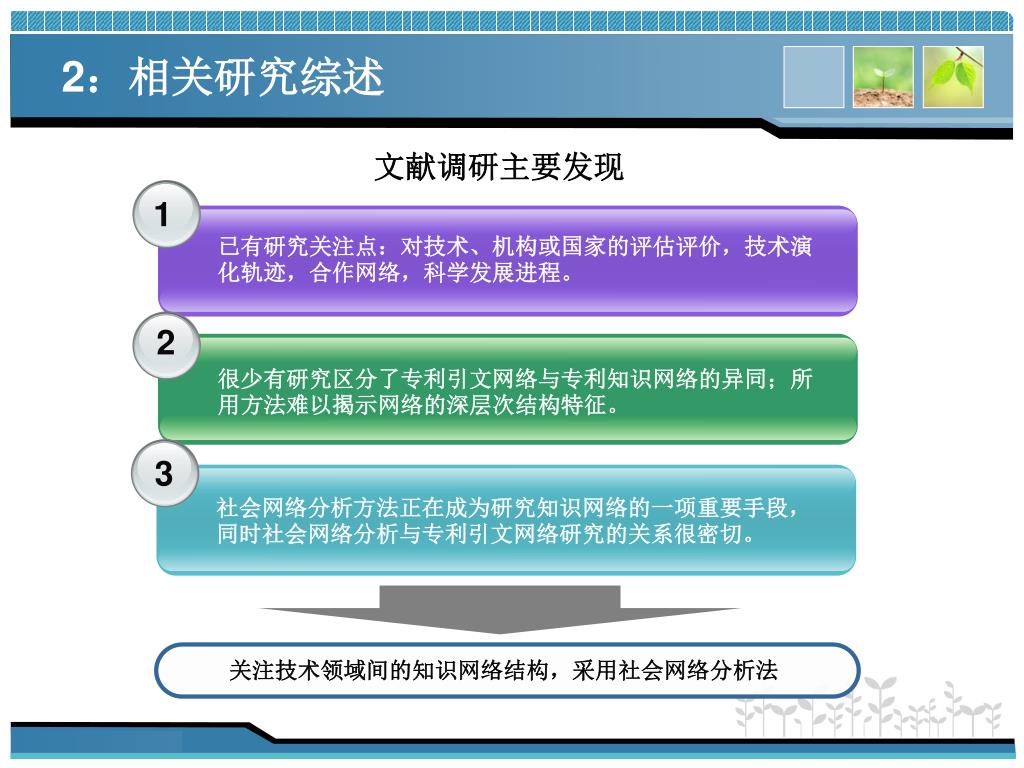 2：相关研究综述

文献调研主要发现

1

已有研究关注点：对技术、机构或国家的评估评价，技术演化轨迹，合作网络，科学发展进程。

2

很少有研究区分了专利引文网络与专利知识网络的异同；所用方法难以揭示网络的深层次结构特征。

3

社会网络分析方法正在成为研究知识网络的一项重要手段，同时社会网络分析与专利引文网络研究的关系很密切。

关注技术领域间的知识网络结构，采用社会网络分析法